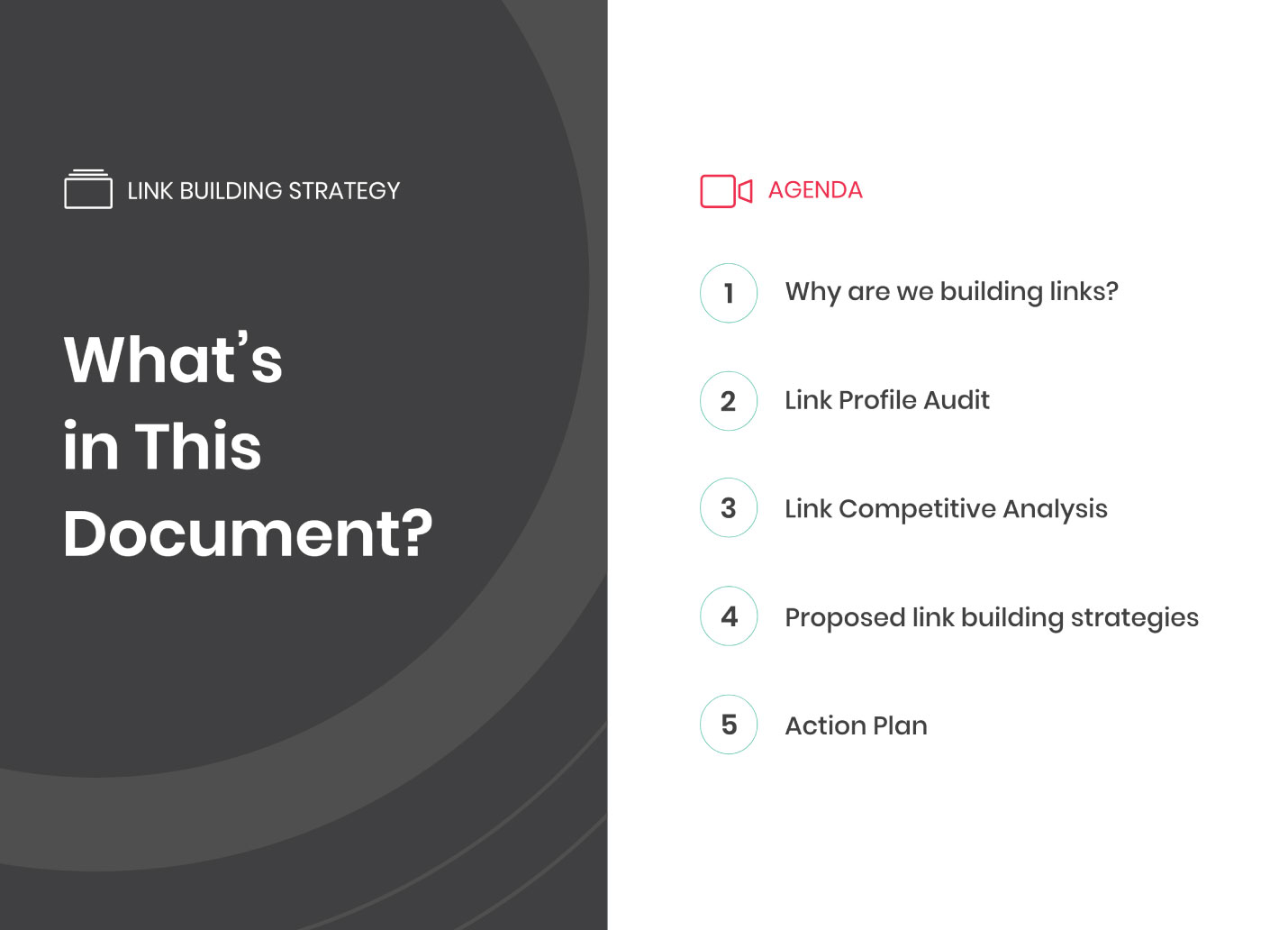 LINK BUILDING STRATEGY

What's in This Document?

AGENDA

1 Why are we building links?

2 Link Profile Audit

3 Link Competitive Analysis

4 Proposed link building strategies

5 Action Plan